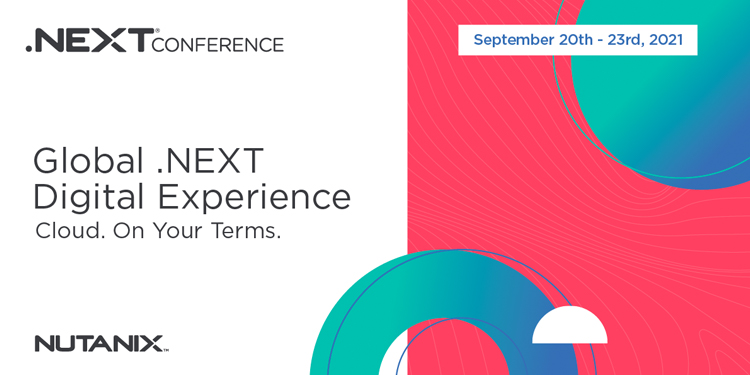 .NEXT® CONFERENCE

September 20th - 23rd, 2021

Global .NEXT Digital Experience
Cloud. On Your Terms.

NUTANIX™